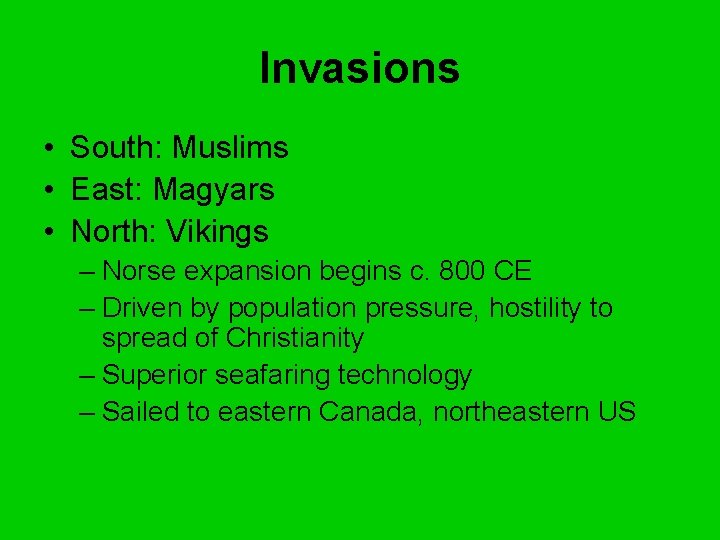 Invasions

• South: Muslims
• East: Magyars
• North: Vikings
– Norse expansion begins c. 800 CE
– Driven by population pressure, hostility to spread of Christianity
– Superior seafaring technology
– Sailed to eastern Canada, northeastern US